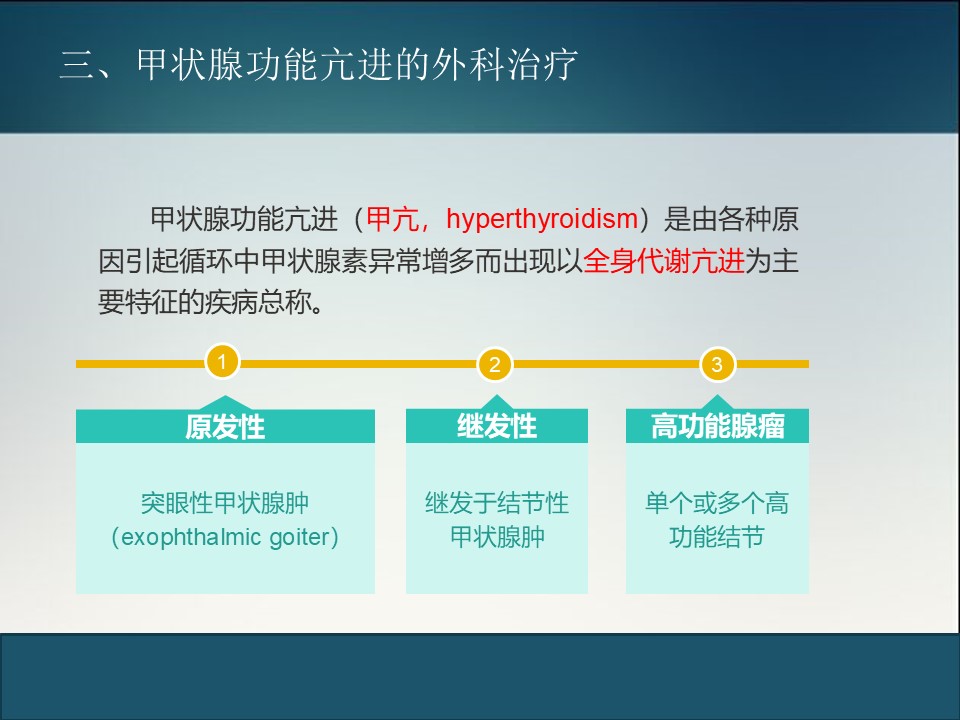 三、甲状腺功能亢进的外科治疗

甲状腺功能亢进（甲亢，hyperthyroidism）是由各种原因引起循环中甲状腺素异常增多而出现以全身代谢亢进为主要特征的疾病总称。

1

原发性

突眼性甲状腺肿（exophthalmic goiter）

2

继发性

继发于结节性甲状腺肿

3

高功能腺瘤

单个或多个高功能结节